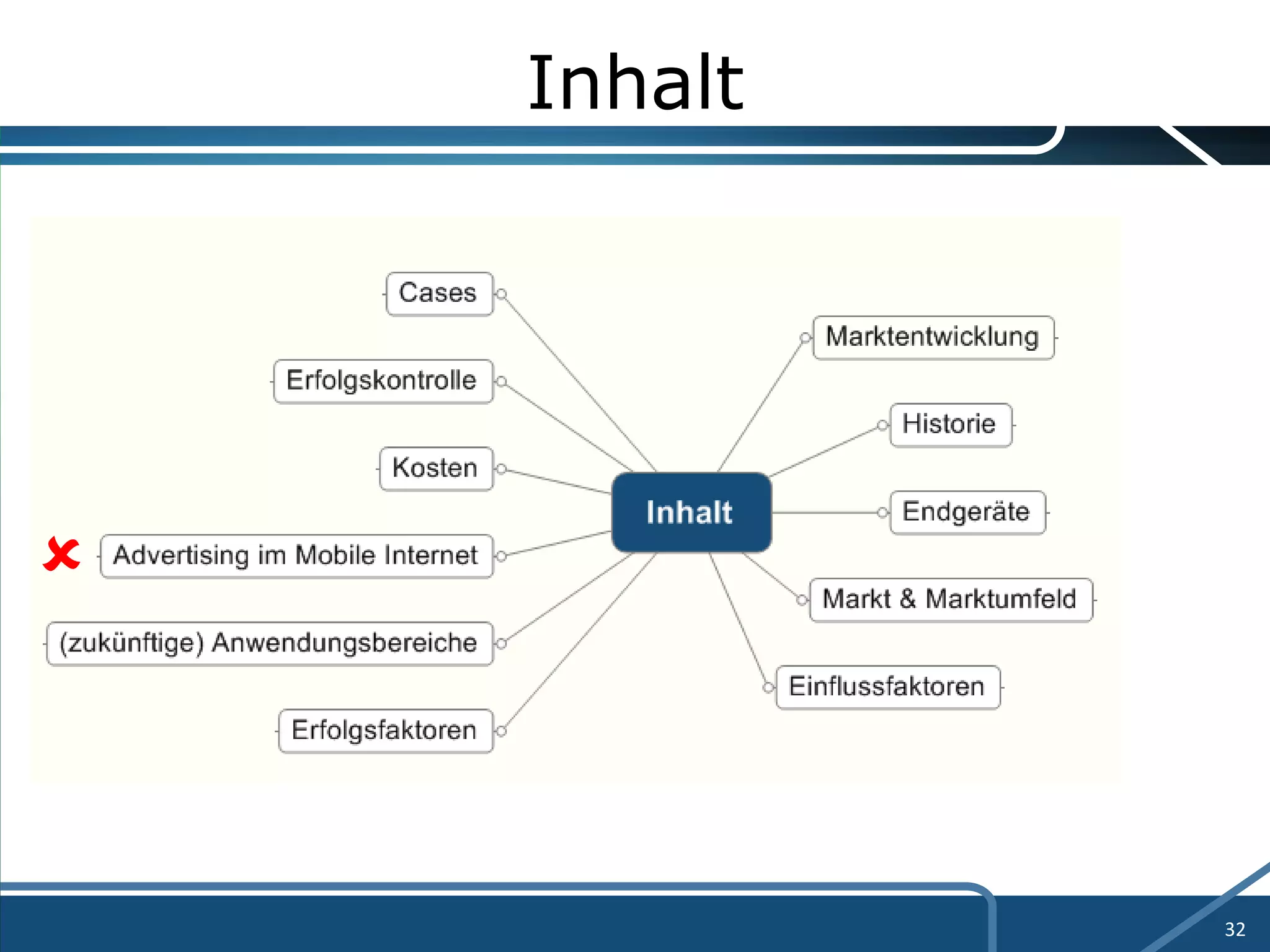 Inhalt

Cases

Erfolgskontrolle

Kosten

Advertising im Mobile Internet

(zukünftige) Anwendungsbereiche

Erfolgsfaktoren

Inhalt

Marktentwicklung

Historie

Endgeräte

Markt & Marktumfeld

Einflussfaktoren

32